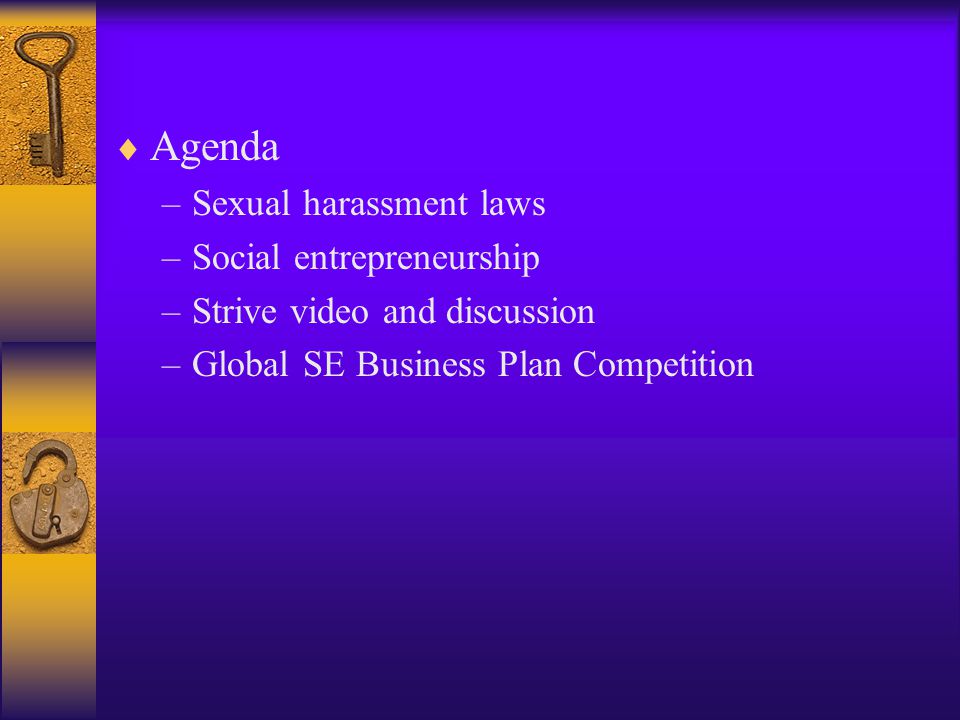 ♦ Agenda

– Sexual harassment laws

– Social entrepreneurship

– Strive video and discussion

– Global SE Business Plan Competition